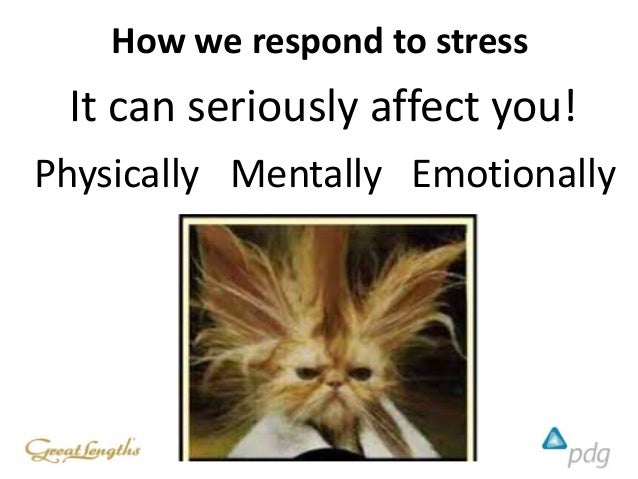 How we respond to stress

It can seriously affect you!

Physically Mentally Emotionally

Great Lengths

pdg